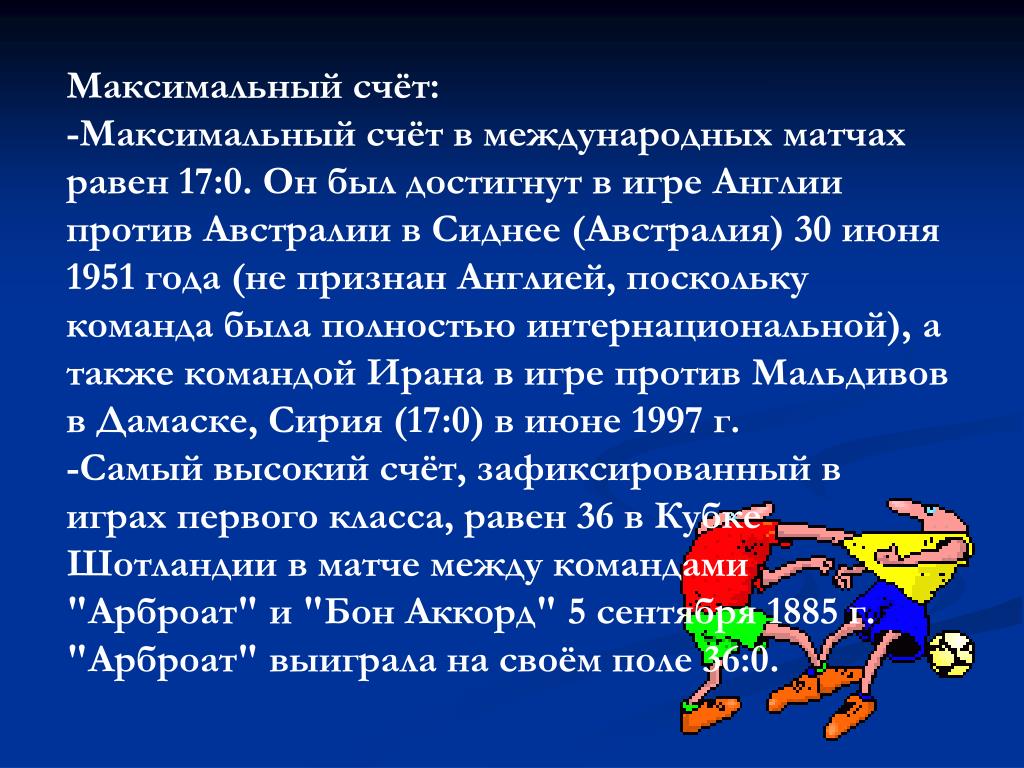 Максимальный счёт:
-Максимальный счёт в международных матчах равен 17:0. Он был достигнут в игре Англии против Австралии в Сиднее (Австралия) 30 июня 1951 года (не признан Англией, поскольку команда была полностью интернациональной), а также командой Ирана в игре против Мальдивов в Дамаске, Сирия (17:0) в июне 1997 г.
-Самый высокий счёт, зафиксированный в играх первого класса, равен 36 в Кубке Шотландии в матче между командами "Арброат" и "Бон Аккорд" 5 сентября 1885 г. "Арброат" выиграла на своём поле 36:0.